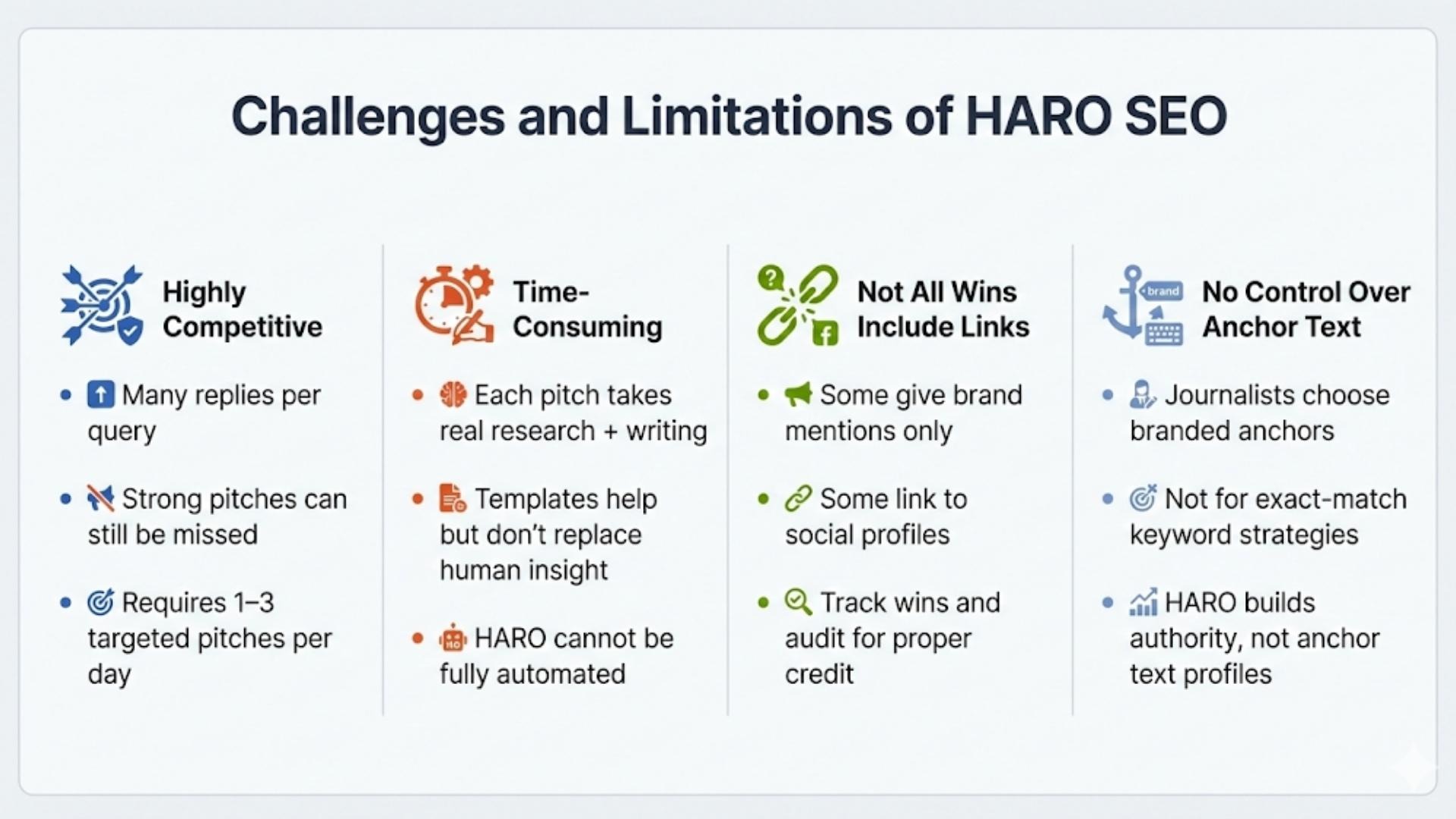 Challenges and Limitations of HARO SEO

Highly Competitive

- Many replies per query
- Strong pitches can still be missed
- Requires 1–3 targeted pitches per day

Time-Consuming

- Each pitch takes real research + writing
- Templates help but don't replace human insight
- HARO cannot be fully automated

Not All Wins Include Links

- Some give brand mentions only
- Some link to social profiles
- Track wins and audit for proper credit

brand

No Control Over Anchor Text

- Journalists choose branded anchors
- Not for exact-match keyword strategies
- HARO builds authority, not anchor text profiles